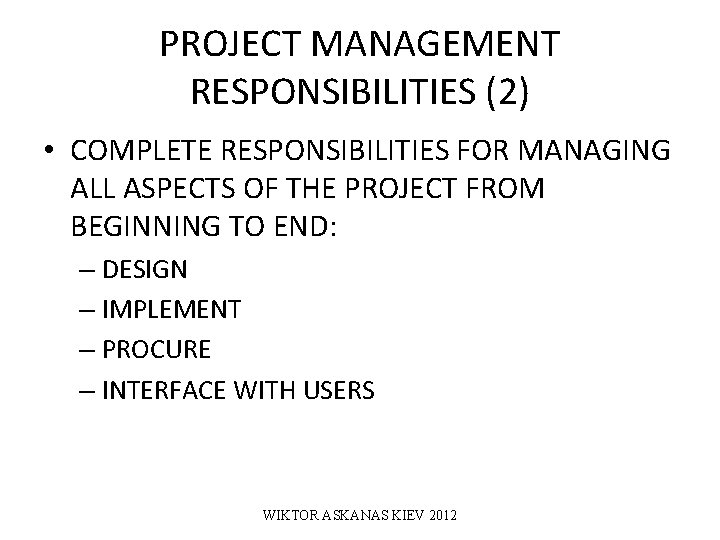 PROJECT MANAGEMENT RESPONSIBILITIES (2)

• COMPLETE RESPONSIBILITIES FOR MANAGING ALL ASPECTS OF THE PROJECT FROM BEGINNING TO END:
– DESIGN
– IMPLEMENT
– PROCURE
– INTERFACE WITH USERS

WIKTOR ASKANAS KIEV 2012